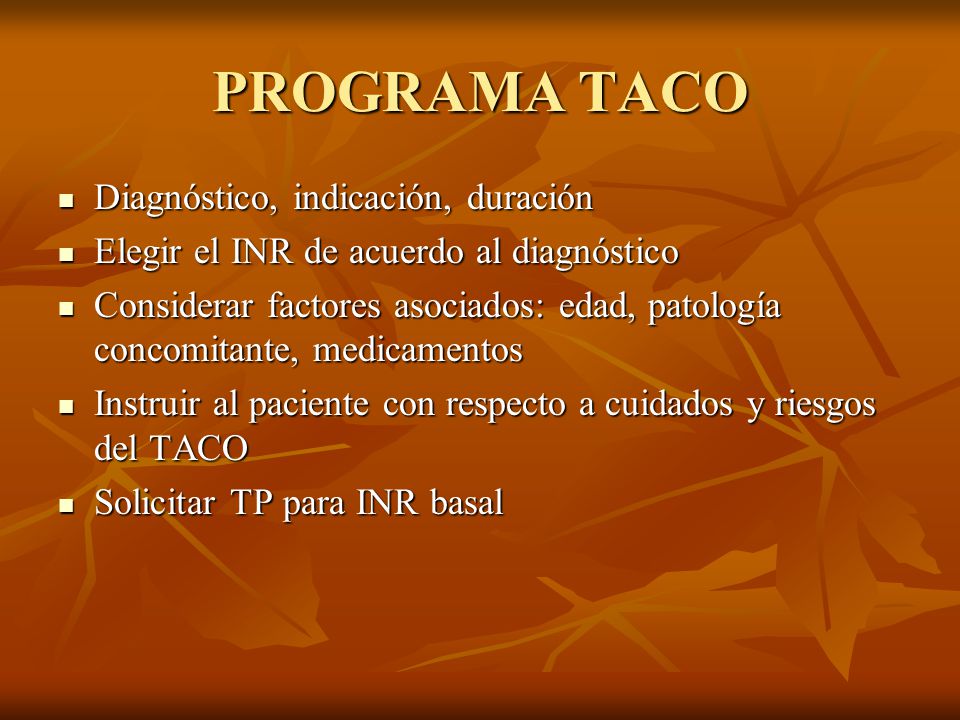 PROGRAMA TACO

- Diagnóstico, indicación, duración
- Elegir el INR de acuerdo al diagnóstico
- Considerar factores asociados: edad, patología concomitante, medicamentos
- Instruir al paciente con respecto a cuidados y riesgos del TACO
- Solicitar TP para INR basal